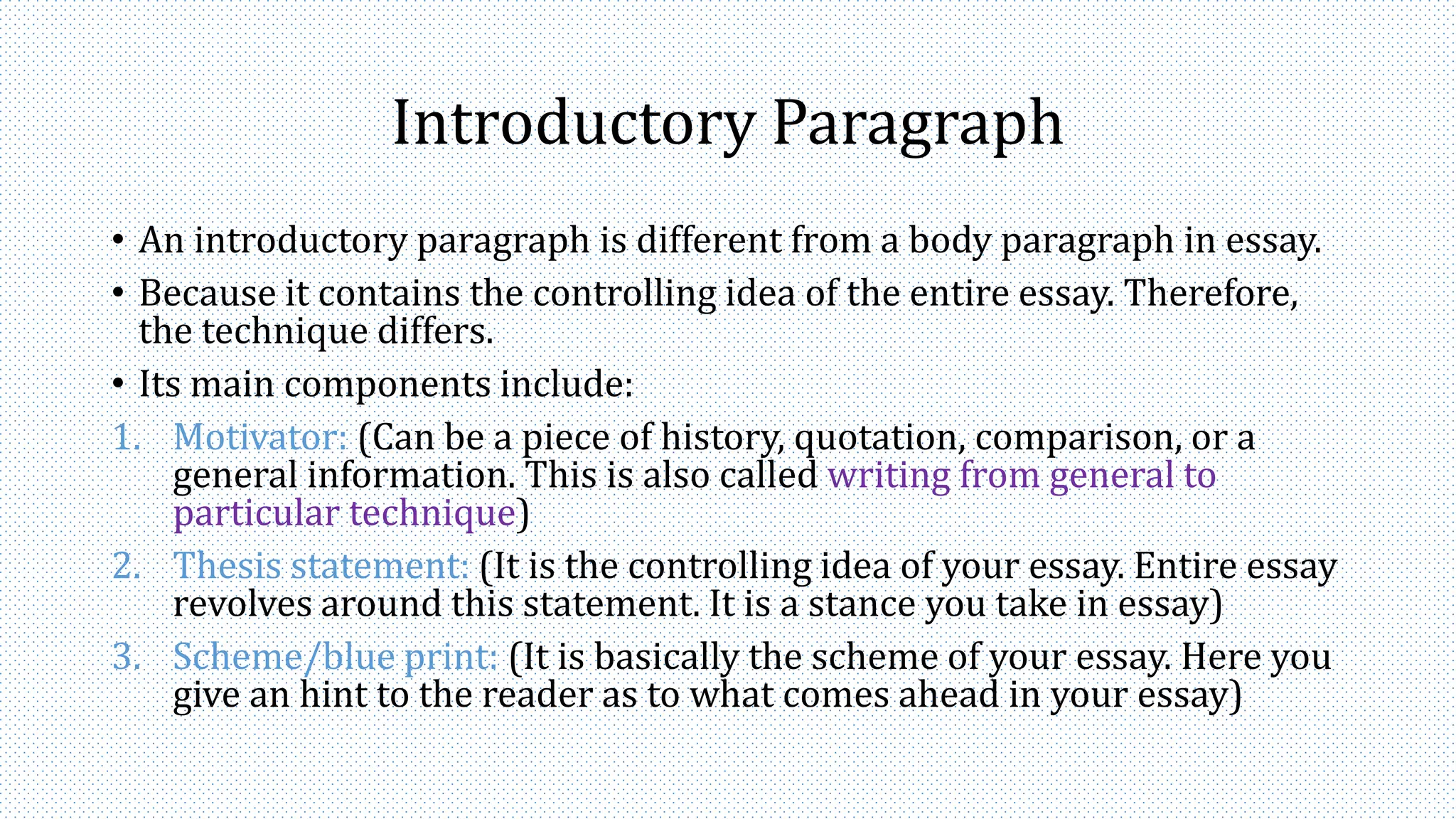 Introductory Paragraph

• An introductory paragraph is different from a body paragraph in essay.

• Because it contains the controlling idea of the entire essay. Therefore, the technique differs.

• Its main components include:

1. Motivator: (Can be a piece of history, quotation, comparison, or a general information. This is also called writing from general to particular technique)

2. Thesis statement: (It is the controlling idea of your essay. Entire essay revolves around this statement. It is a stance you take in essay)

3. Scheme/blue print: (It is basically the scheme of your essay. Here you give an hint to the reader as to what comes ahead in your essay)